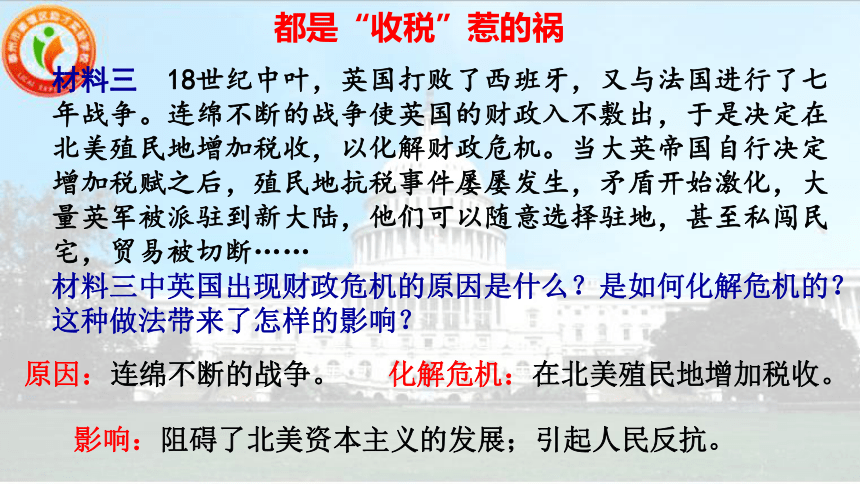 都是“收税”惹的祸

材料三 18世纪中叶，英国打败了西班牙，又与法国进行了七年战争。连绵不断的战争使英国的财政入不敷出，于是决定在北美殖民地增加税收，以化解财政危机。当大英帝国自行决定增加税赋之后，殖民地抗税事件屡屡发生，矛盾开始激化，大量英军被派驻到新大陆，他们可以随意选择驻地，甚至私闯民宅，贸易被切断……

材料三中英国出现财政危机的原因是什么？是如何化解危机的？这种做法带来了怎样的影响？

原因：连绵不断的战争。 化解危机：在北美殖民地增加税收。

影响：阻碍了北美资本主义的发展；引起人民反抗。